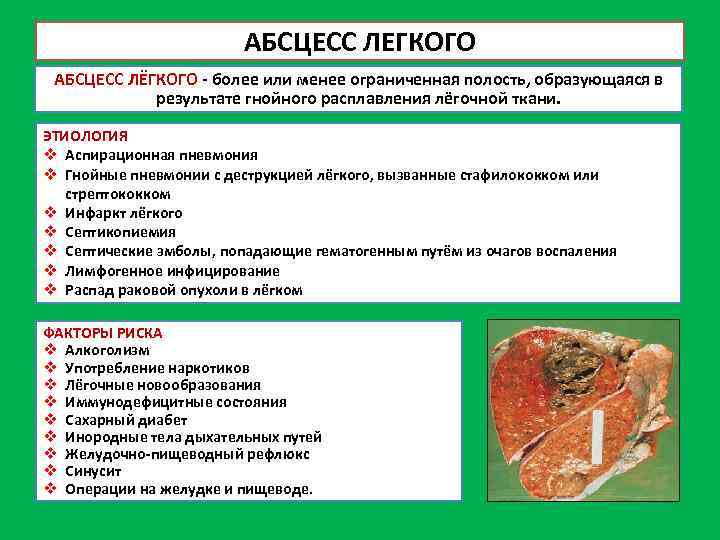 АБСЦЕСС ЛЕГКОГО

АБСЦЕСС ЛЁГКОГО - более или менее ограниченная полость, образующаяся в результате гнойного расплавления лёгочной ткани.

ЭТИОЛОГИЯ
❖ Аспирационная пневмония
❖ Гнойные пневмонии с деструкцией лёгкого, вызванные стафилококком или стрептококком
❖ Инфаркт лёгкого
❖ Септикопиемия
❖ Септические эмболы, попадающие гематогенным путём из очагов воспаления
❖ Лимфогенное инфицирование
❖ Распад раковой опухоли в лёгком

ФАКТОРЫ РИСКА
❖ Алкоголизм
❖ Употребление наркотиков
❖ Лёгочные новообразования
❖ Иммунодефицитные состояния
❖ Сахарный диабет
❖ Инородные тела дыхательных путей
❖ Желудочно-пищеводный рефлюкс
❖ Синусит
❖ Операции на желудке и пищеводе.